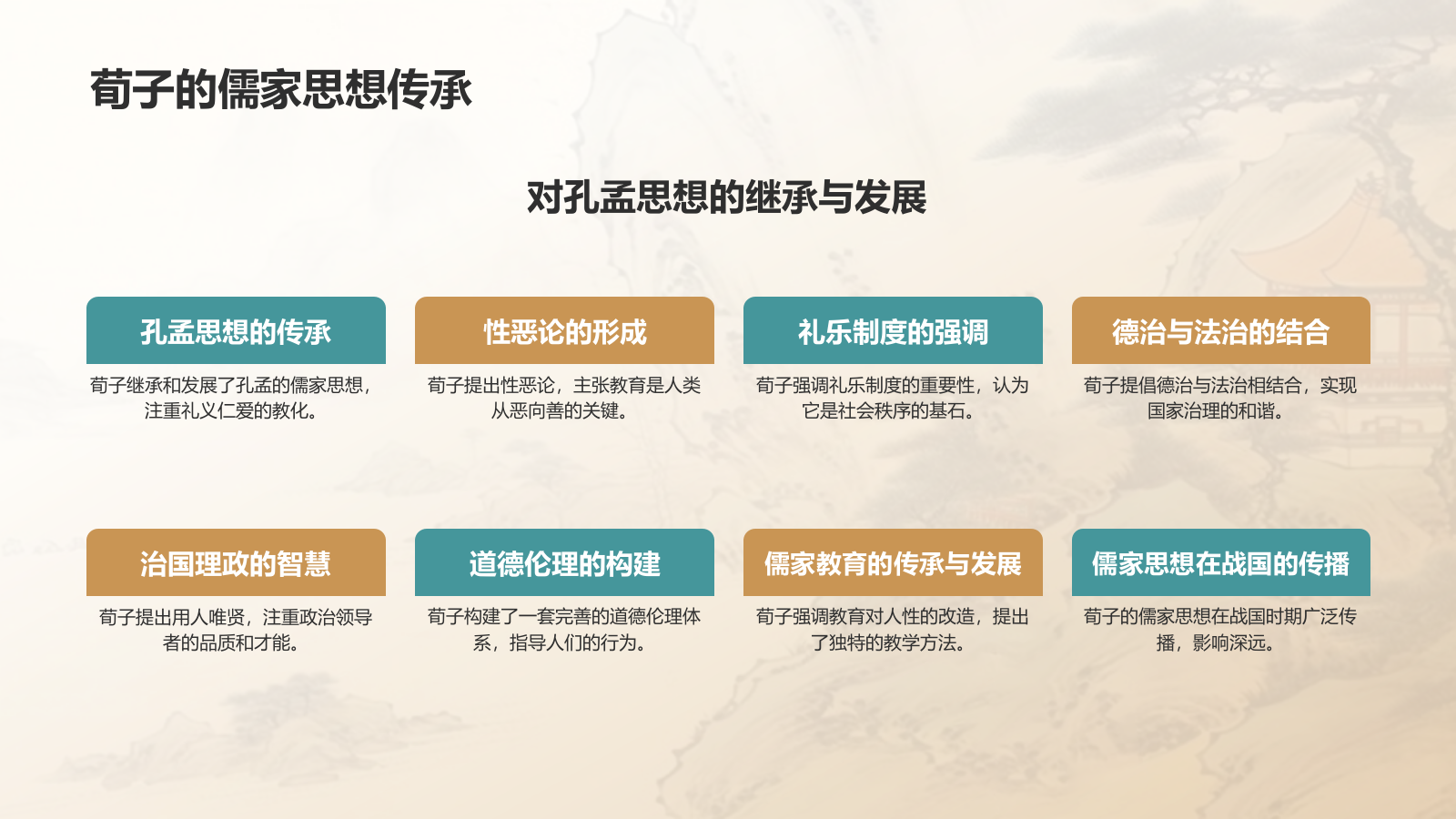 荀子的儒家思想传承

对孔孟思想的继承与发展

孔孟思想的传承

荀子继承和发展了孔孟的儒家思想，注重礼义仁爱的教化。

性恶论的形成

荀子提出性恶论，主张教育是人类从恶向善的关键。

礼乐制度的强调

荀子强调礼乐制度的重要性，认为它是社会秩序的基石。

德治与法治的结合

荀子提倡德治与法治相结合，实现国家治理的和谐。

治国理政的智慧

荀子提出用人唯贤，注重政治领导者的品质和才能。

道德伦理的构建

荀子构建了一套完善的道德伦理体系，指导人们的行为。

儒家教育的传承与发展

荀子强调教育对人性的改造，提出了独特的教学方法。

儒家思想在战国的传播

荀子的儒家思想在战国时期广泛传播，影响深远。